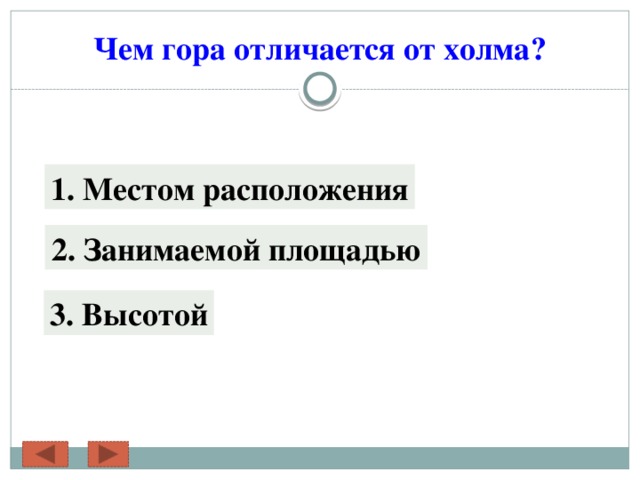 Чем гора отличается от холма?

1. Местом расположения

2. Занимаемой площадью

3. Высотой